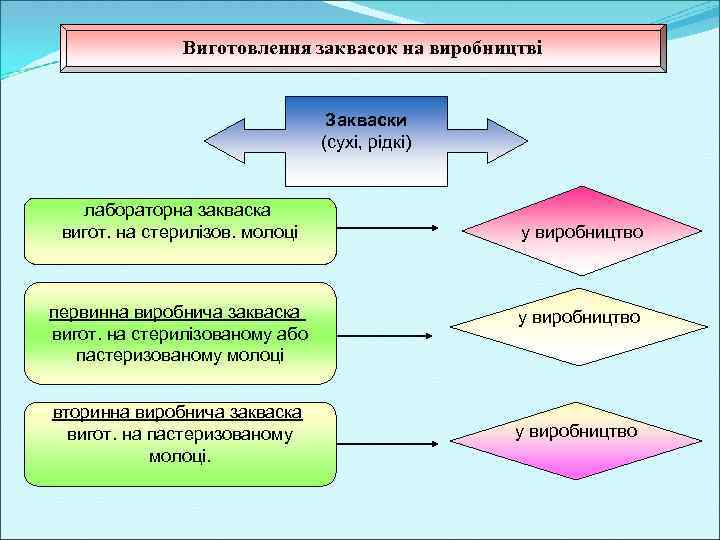 Виготовлення заквасок на виробництві

Закваски
(сухі, рідкі)

лабораторна закваска
вигот. на стерилізов. молоці

у виробництво

первинна виробнича закваска
вигот. на стерилізованому або пастеризованому молоці

у виробництво

вторинна виробнича закваска
вигот. на пастеризованому молоці.

у виробництво